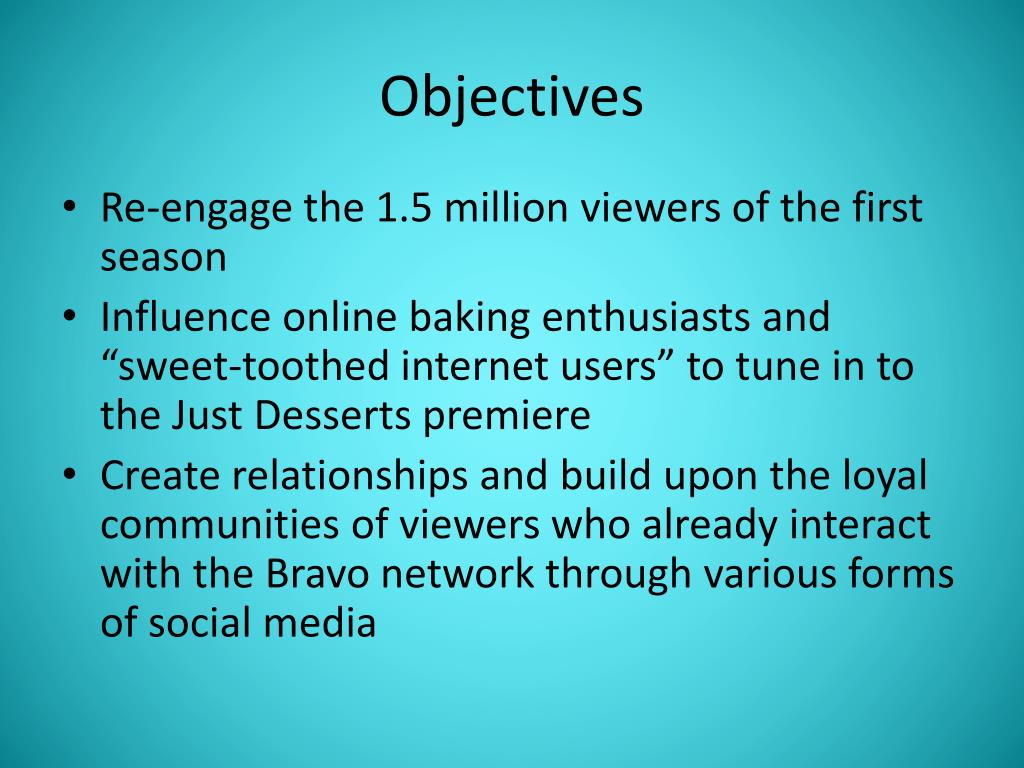 Objectives

• Re-engage the 1.5 million viewers of the first season
• Influence online baking enthusiasts and “sweet-toothed internet users” to tune in to the Just Desserts premiere
• Create relationships and build upon the loyal communities of viewers who already interact with the Bravo network through various forms of social media